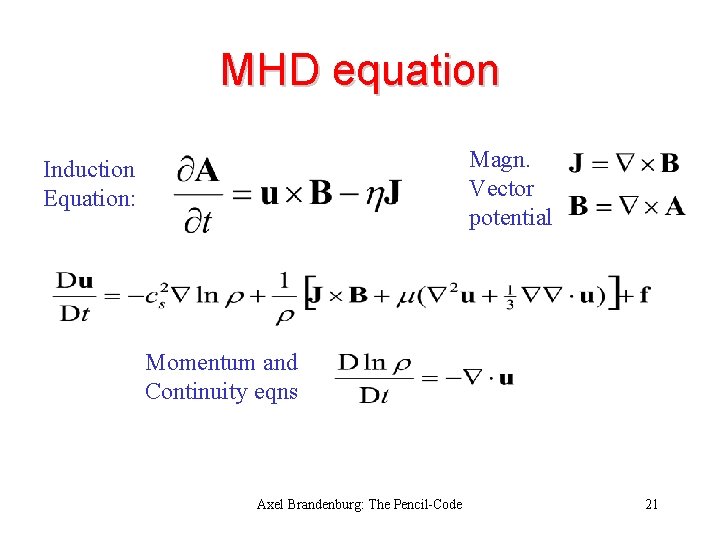 MHD equation

Induction Equation: $\frac{\partial \mathbf{A}}{\partial t} = \mathbf{u} \times \mathbf{B} - \eta \mathbf{J}$

Magn. Vector potential $\mathbf{J} = \nabla \times \mathbf{B}$ $\mathbf{B} = \nabla \times \mathbf{A}$

$\frac{\mathrm{D}\mathbf{u}}{\mathrm{D}t} = -c_s^2 \nabla \ln \rho + \frac{1}{\rho}\left[\mathbf{J} \times \mathbf{B} + \mu(\nabla^2 \mathbf{u} + \frac{1}{3}\nabla\nabla \cdot \mathbf{u})\right] + \mathbf{f}$

Momentum and Continuity eqns $\frac{\mathrm{D} \ln \rho}{\mathrm{D}t} = -\nabla \cdot \mathbf{u}$

Axel Brandenburg: The Pencil-Code

21